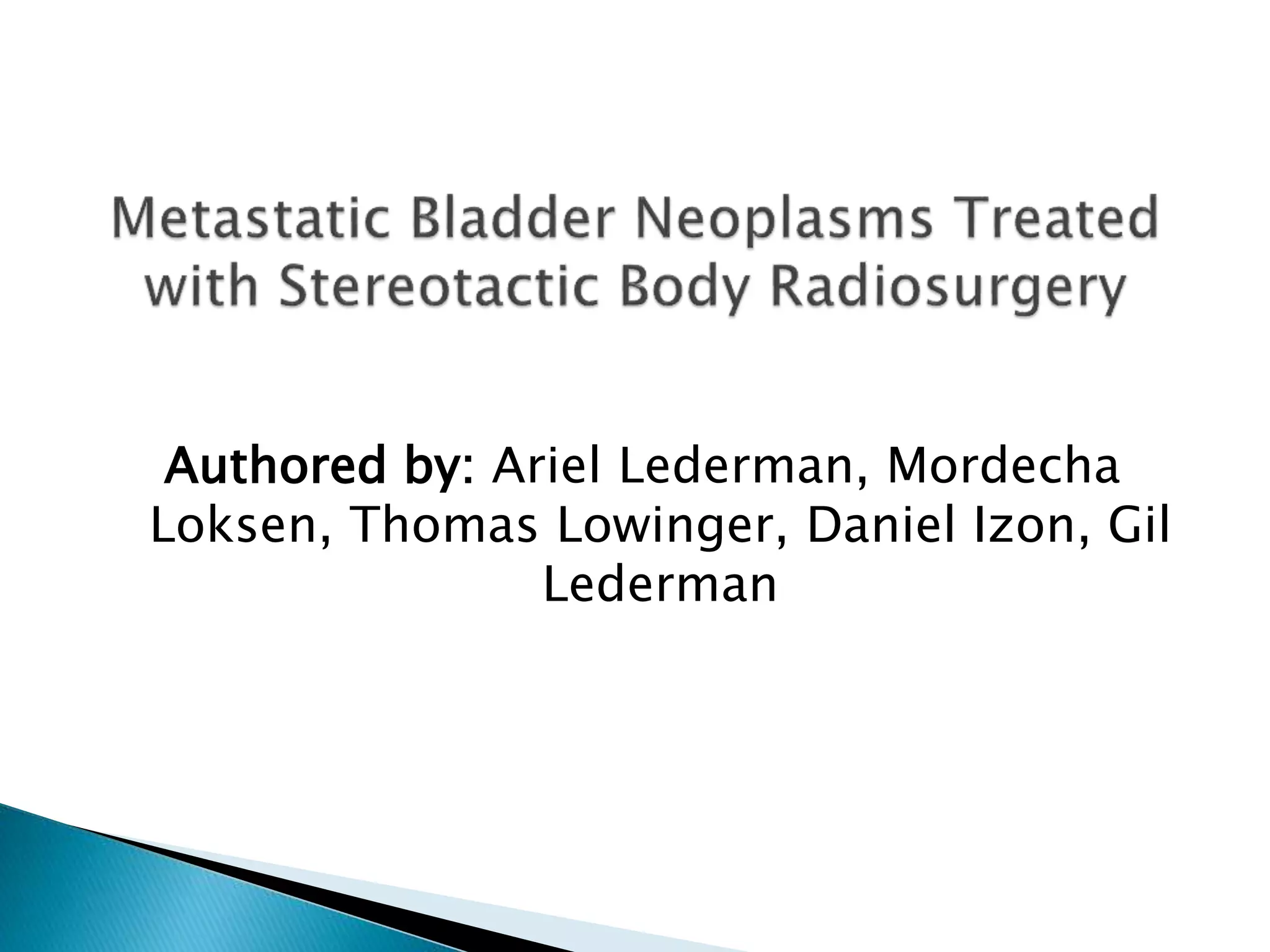 Metastatic Bladder Neoplasms Treated with Stereotactic Body Radiosurgery

Authored by: Ariel Lederman, Mordecha Loksen, Thomas Lowinger, Daniel Izon, Gil Lederman